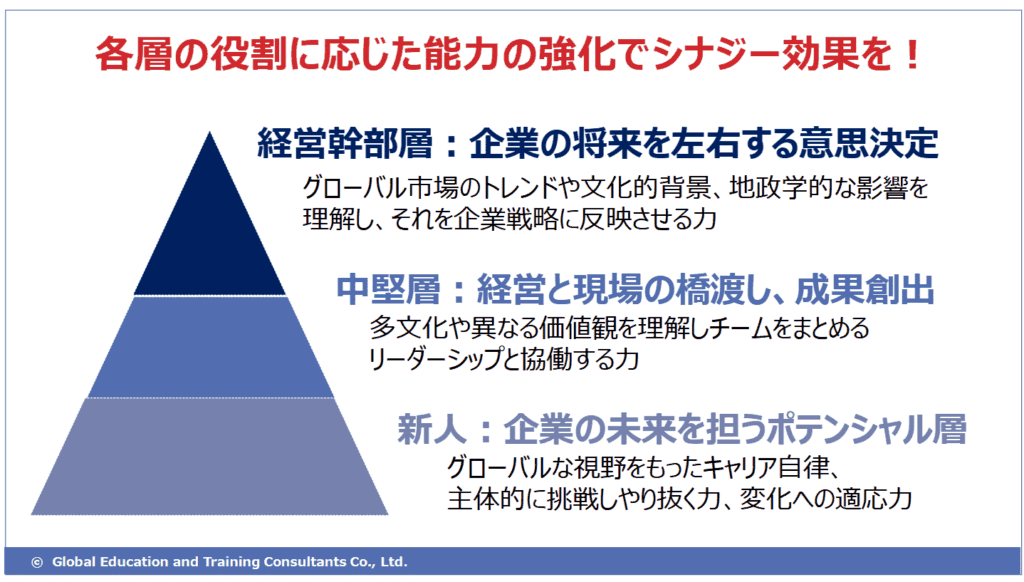 各層の役割に応じた能力の強化でシナジー効果を！

経営幹部層：企業の将来を左右する意思決定

グローバル市場のトレンドや文化的背景、地政学的な影響を理解し、それを企業戦略に反映させる力

中堅層：経営と現場の橋渡し、成果創出

多文化や異なる価値観を理解しチームをまとめるリーダーシップと協働する力

新人：企業の未来を担うポテンシャル層

グローバルな視野をもったキャリア自律、主体的に挑戦しやり抜く力、変化への適応力

© Global Education and Training Consultants Co., Ltd.